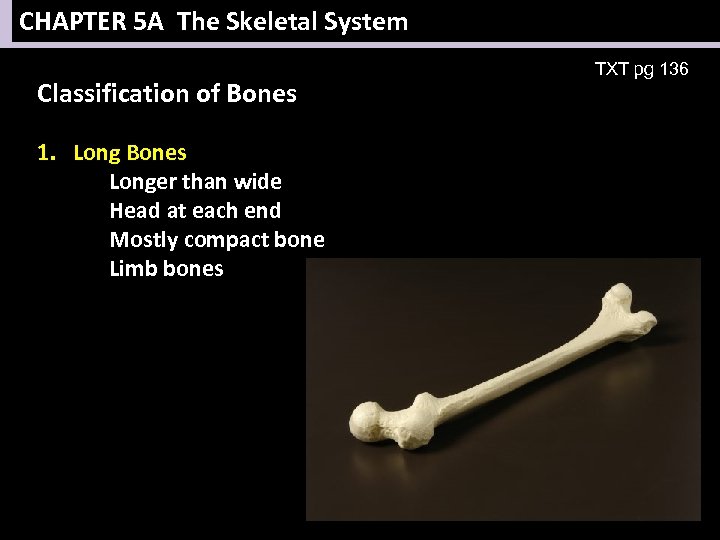 CHAPTER 5A The Skeletal System

TXT pg 136

Classification of Bones

1. Long Bones
Longer than wide
Head at each end
Mostly compact bone
Limb bones